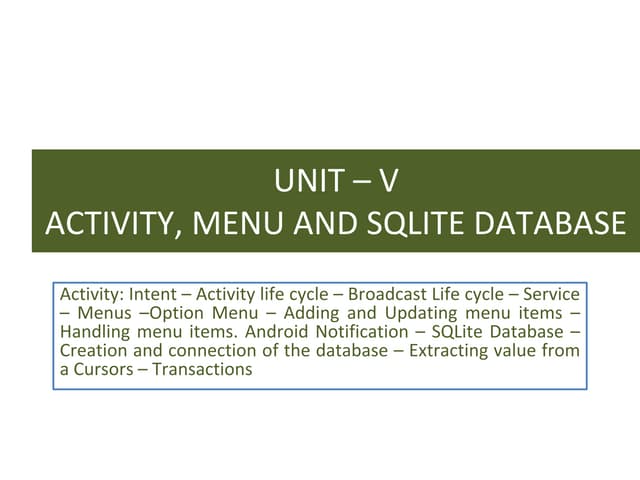 UNIT – V
ACTIVITY, MENU AND SQLITE DATABASE

Activity: Intent – Activity life cycle – Broadcast Life cycle – Service – Menus –Option Menu – Adding and Updating menu items – Handling menu items. Android Notification – SQLite Database – Creation and connection of the database – Extracting value from a Cursors – Transactions